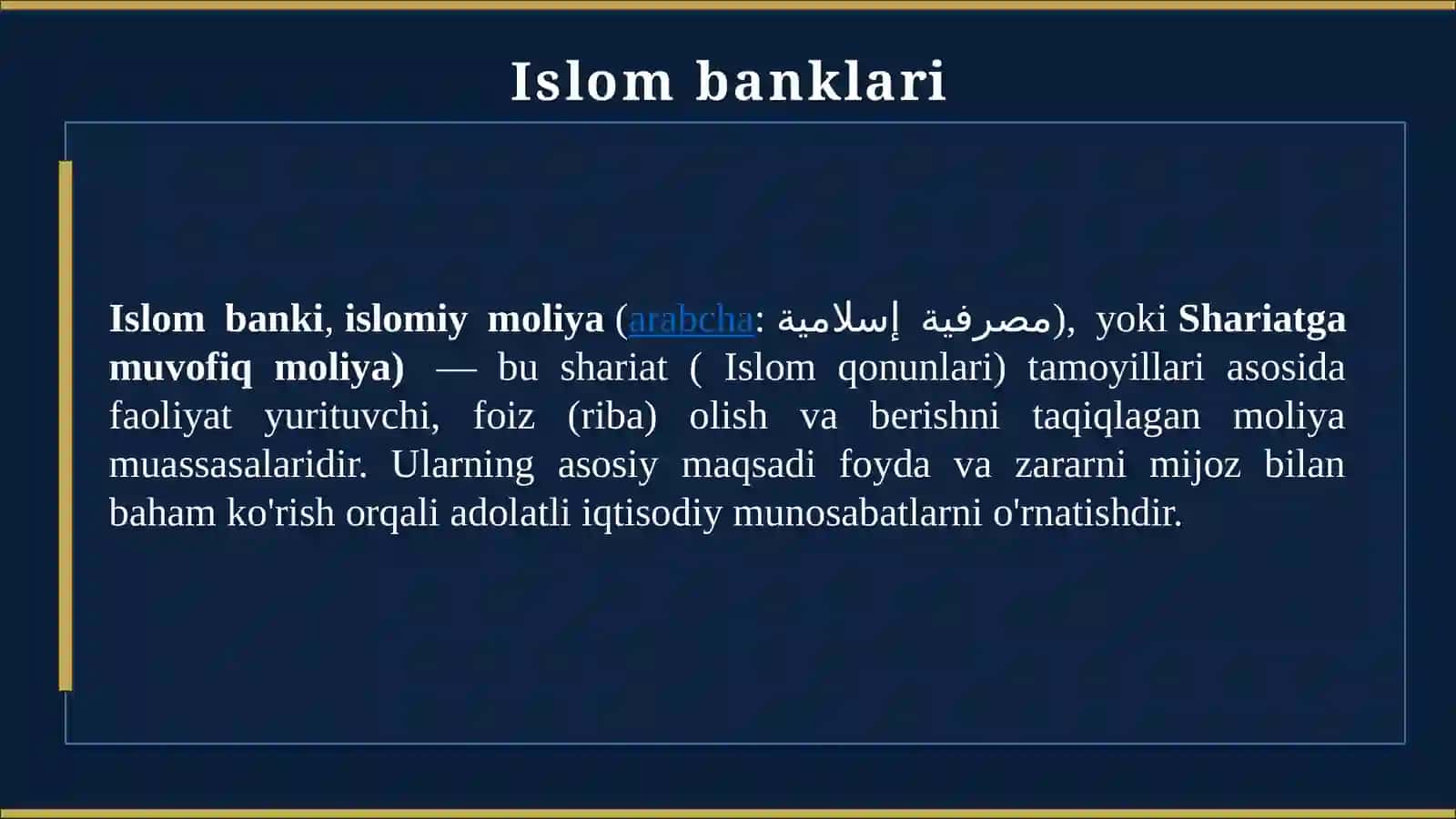 Islom banklari

Islom banki, islomiy moliya (arabcha: مصرفية إسلامية), yoki Shariatga muvofiq moliya) — bu shariat ( Islom qonunlari) tamoyillari asosida faoliyat yurituvchi, foiz (riba) olish va berishni taqiqlagan moliya muassasalaridir. Ularning asosiy maqsadi foyda va zararni mijoz bilan baham ko'rish orqali adolatli iqtisodiy munosabatlarni o'rnatishdir.